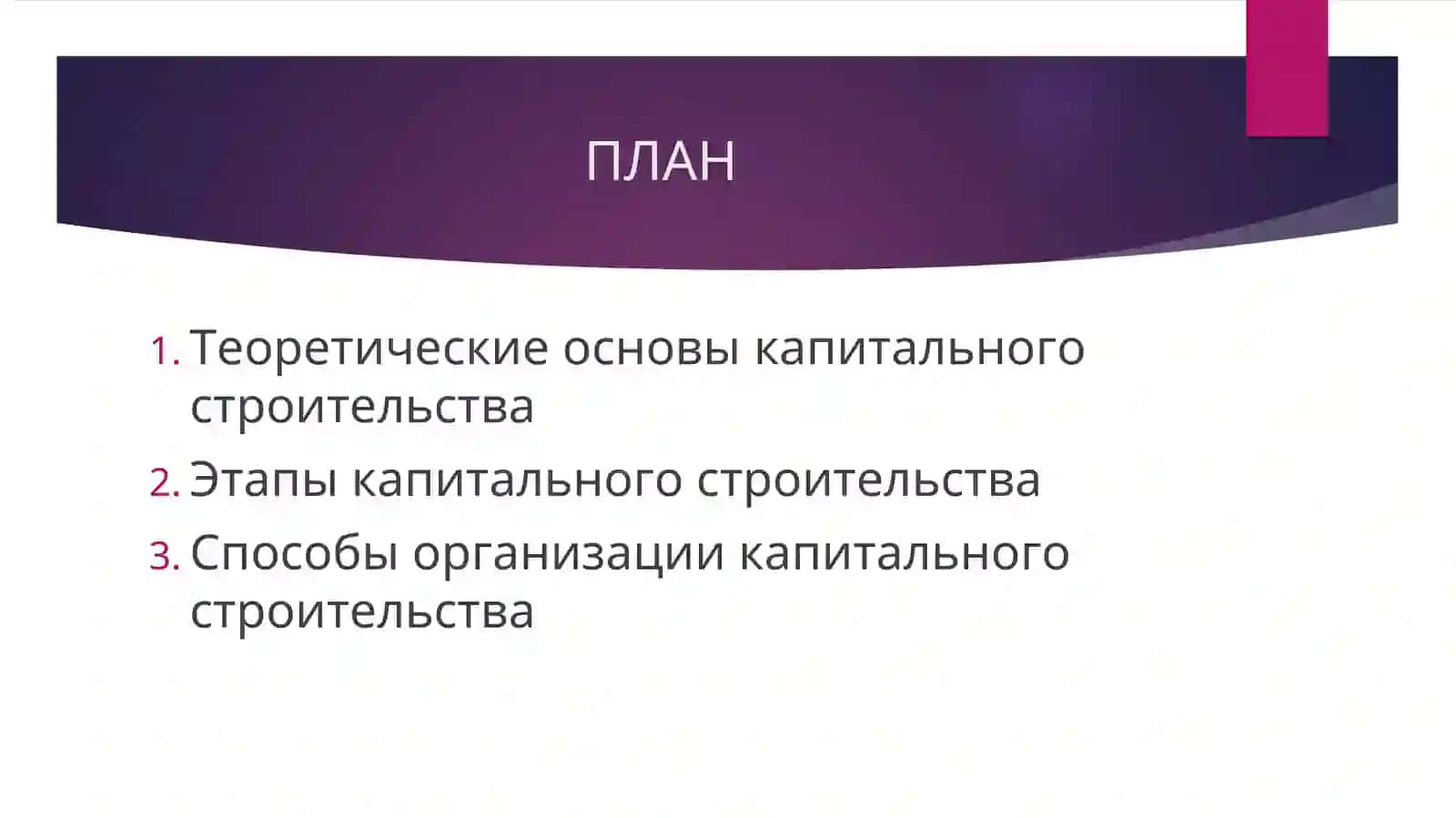 ПЛАН

1. Теоретические основы капитального строительства
2. Этапы капитального строительства
3. Способы организации капитального строительства